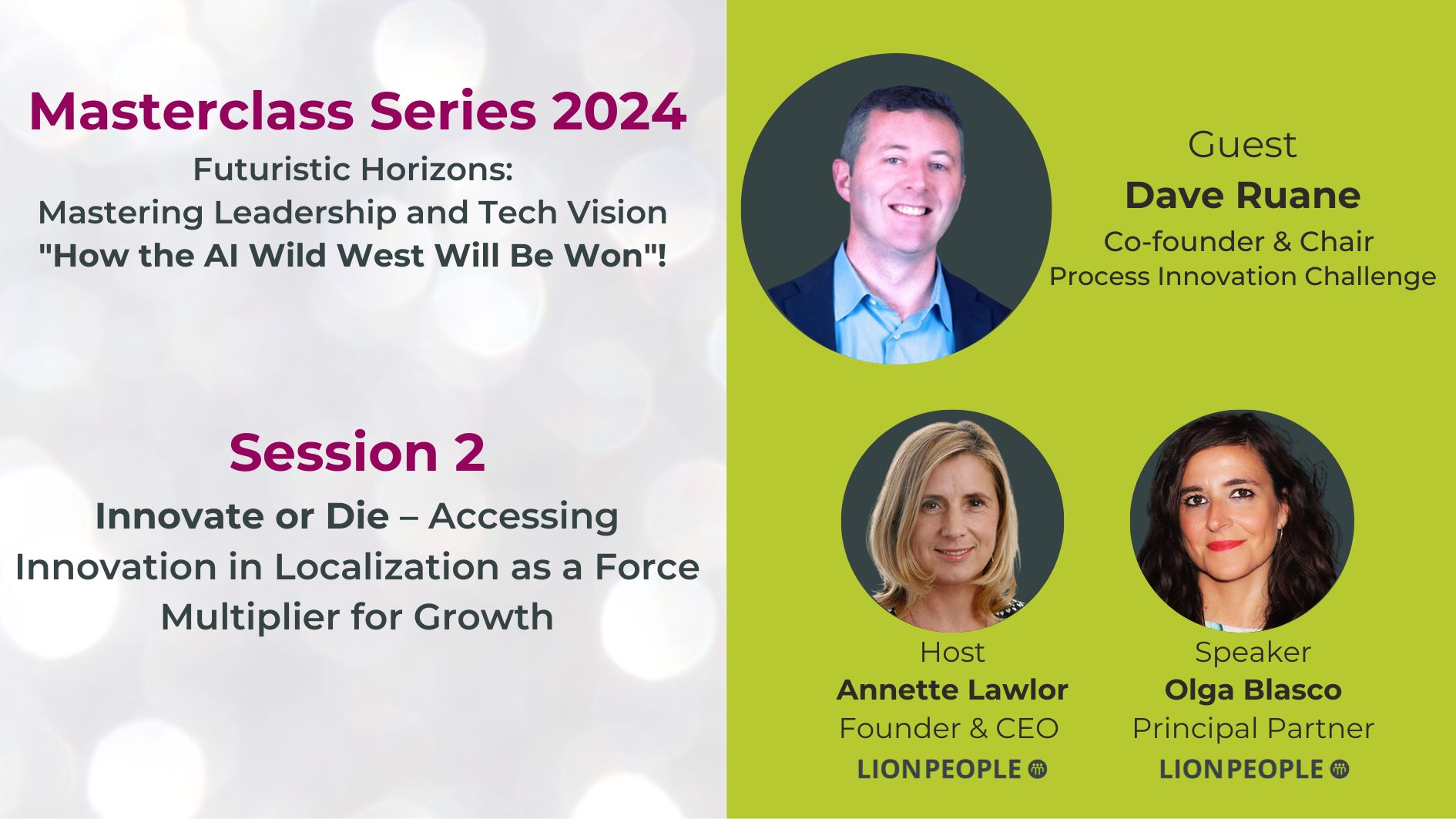 Masterclass Series 2024
Futuristic Horizons:
Mastering Leadership and Tech Vision
"How the AI Wild West Will Be Won"!

Session 2
Innovate or Die – Accessing Innovation in Localization as a Force Multiplier for Growth

Guest
Dave Ruane
Co-founder & Chair
Process Innovation Challenge

Host
Annette Lawlor
Founder & CEO
LIONPEOPLE

Speaker
Olga Blasco
Principal Partner
LIONPEOPLE